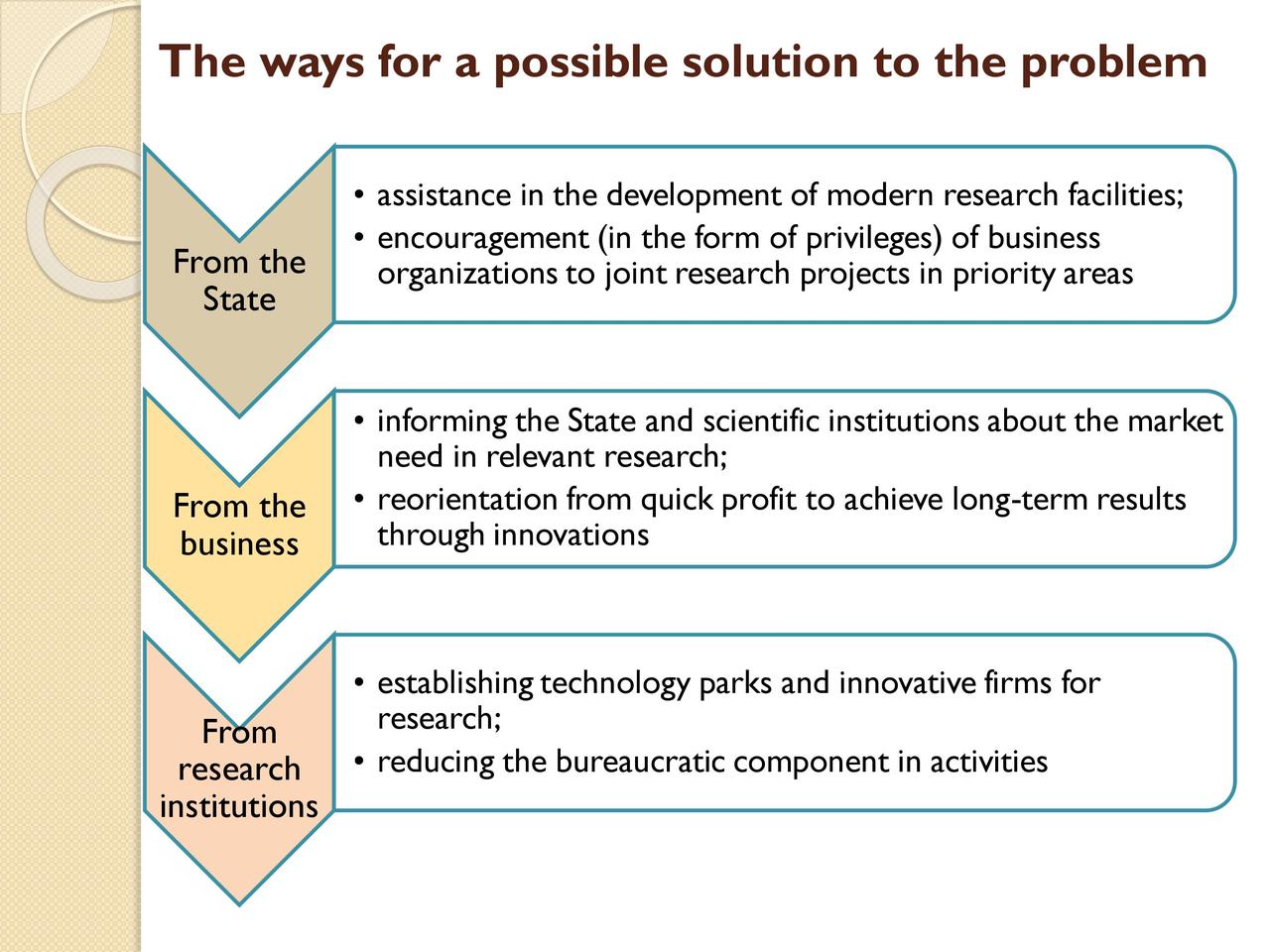 The ways for a possible solution to the problem

From the State

• assistance in the development of modern research facilities;
• encouragement (in the form of privileges) of business organizations to joint research projects in priority areas

From the business

• informing the State and scientific institutions about the market need in relevant research;
• reorientation from quick profit to achieve long-term results through innovations

From research institutions

• establishing technology parks and innovative firms for research;
• reducing the bureaucratic component in activities